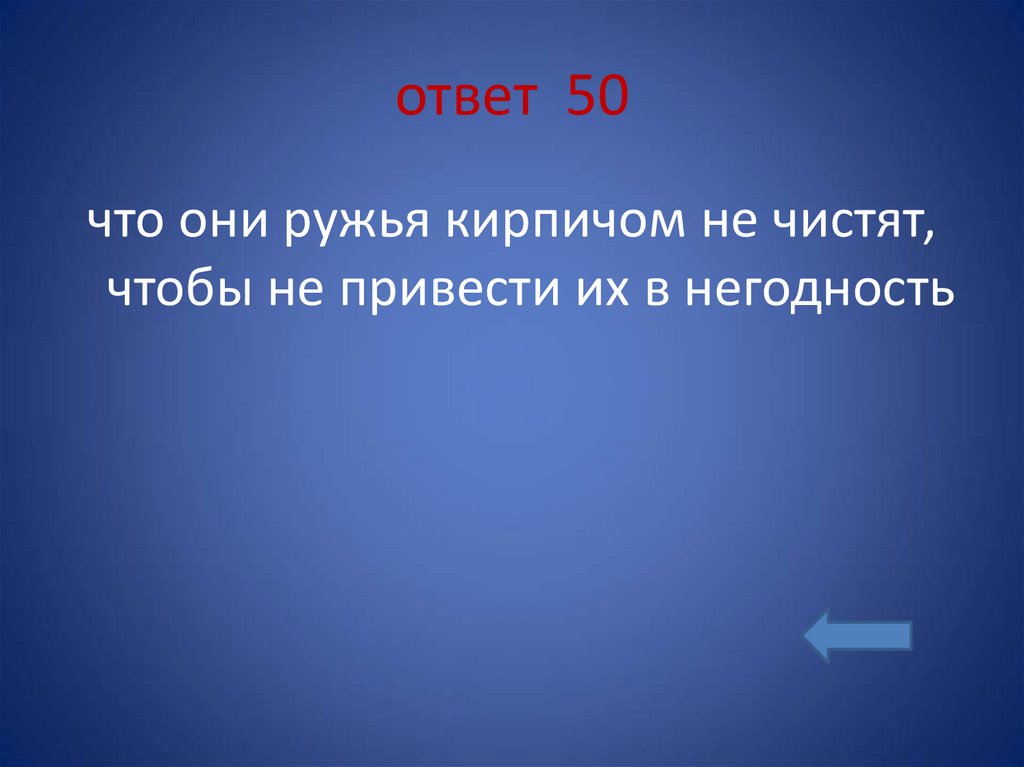 ответ 50

что они ружья кирпичом не чистят, чтобы не привести их в негодность